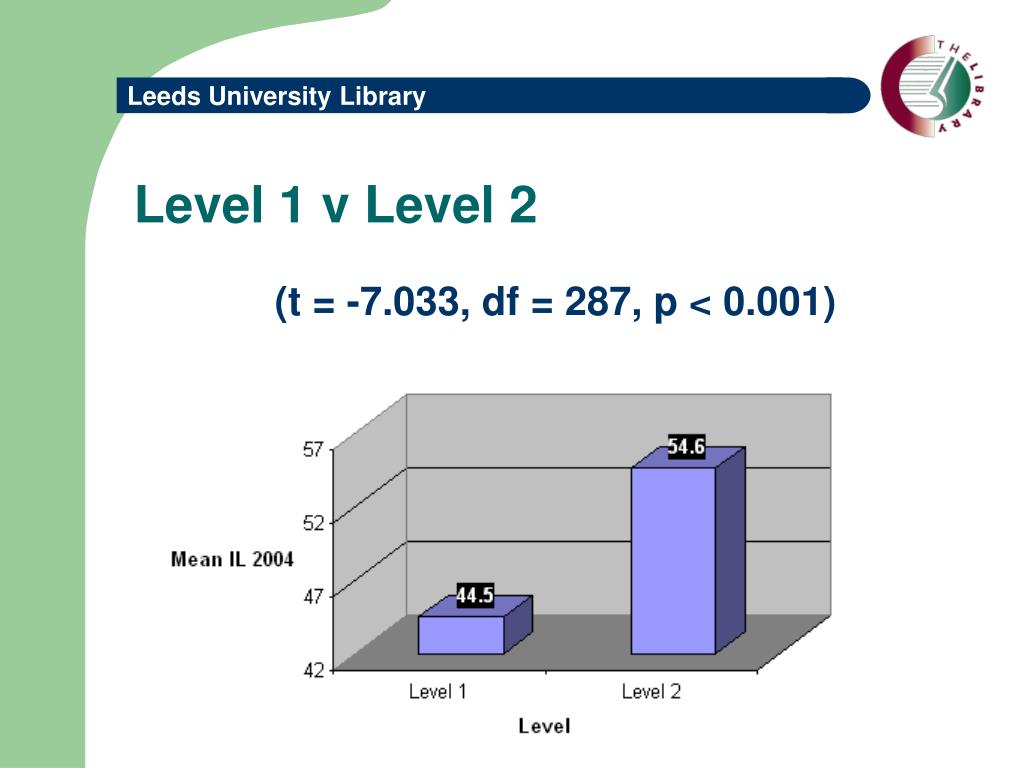 Leeds University Library

THE LIBRARY

Level 1 v Level 2

(t = -7.033, df = 287, p < 0.001)

57
52
47
42

Mean IL 2004

44.5
54.6

Level 1
Level 2

Level